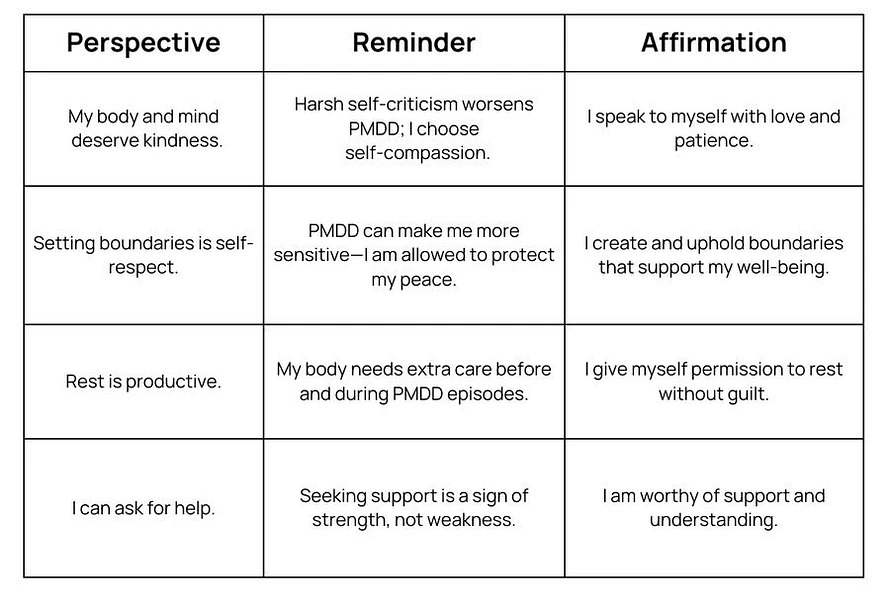 | Perspective | Reminder | Affirmation |
|---|---|---|
| My body and mind deserve kindness. | Harsh self-criticism worsens PMDD; I choose self-compassion. | I speak to myself with love and patience. |
| Setting boundaries is self-respect. | PMDD can make me more sensitive—I am allowed to protect my peace. | I create and uphold boundaries that support my well-being. |
| Rest is productive. | My body needs extra care before and during PMDD episodes. | I give myself permission to rest without guilt. |
| I can ask for help. | Seeking support is a sign of strength, not weakness. | I am worthy of support and understanding. |